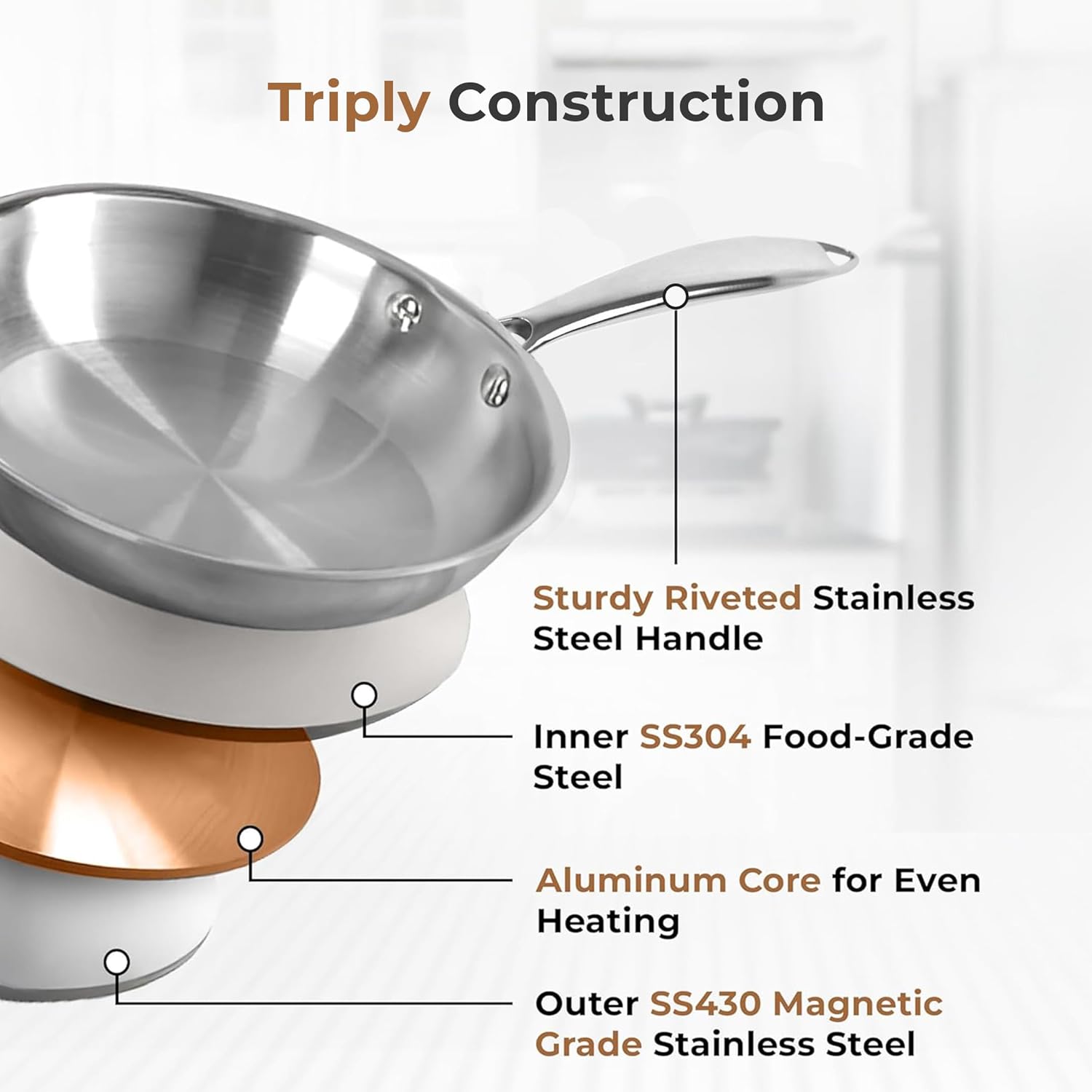 Triply Construction

Sturdy Riveted Stainless Steel Handle

Inner SS304 Food-Grade Steel

Aluminum Core for Even Heating

Outer SS430 Magnetic Grade Stainless Steel